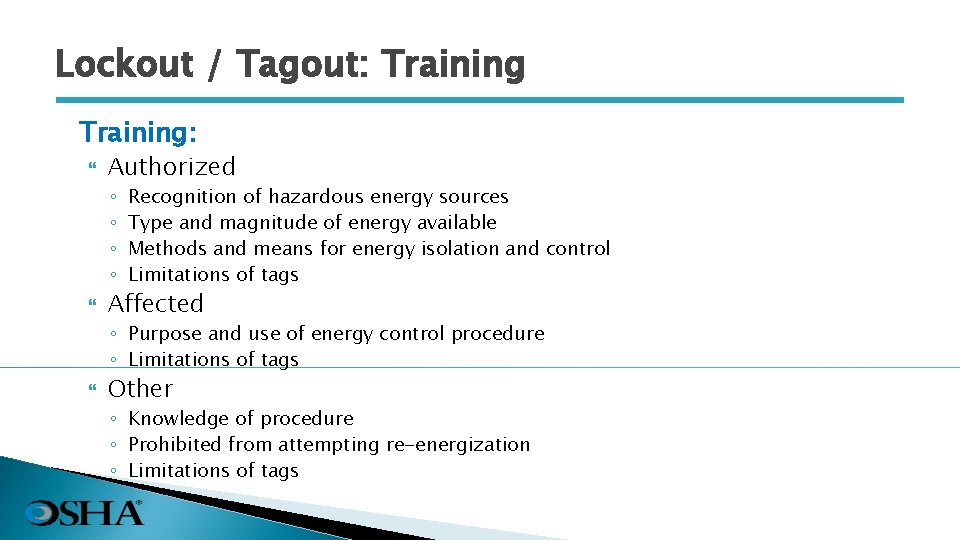 Lockout / Tagout: Training

Training:

Authorized
◦ Recognition of hazardous energy sources
◦ Type and magnitude of energy available
◦ Methods and means for energy isolation and control
◦ Limitations of tags

Affected
◦ Purpose and use of energy control procedure
◦ Limitations of tags

Other
◦ Knowledge of procedure
◦ Prohibited from attempting re-energization
◦ Limitations of tags

OSHA®